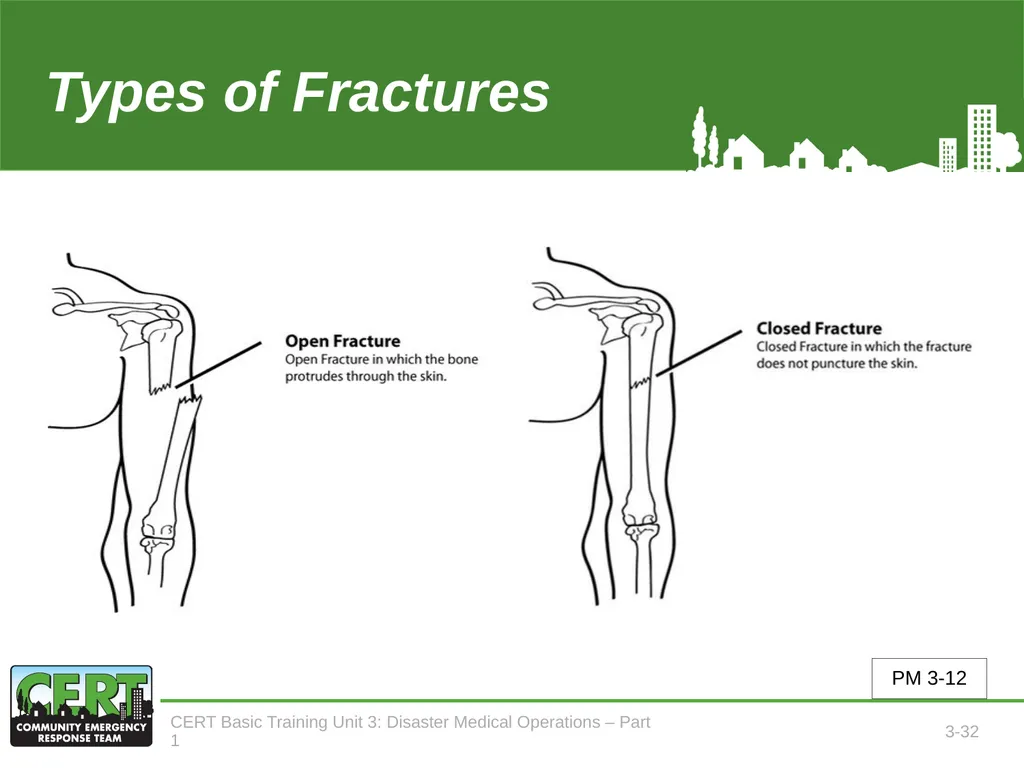 Types of Fractures

Open Fracture
Open Fracture in which the bone protrudes through the skin.

Closed Fracture
Closed Fracture in which the fracture does not puncture the skin.

PM 3-12

CERT
COMMUNITY EMERGENCY RESPONSE TEAM

CERT Basic Training Unit 3: Disaster Medical Operations – Part 1

3-32